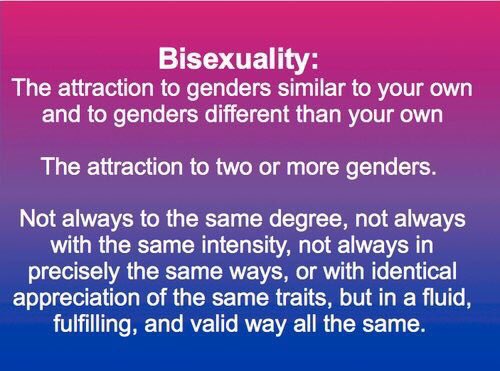 Bisexuality:
The attraction to genders similar to your own and to genders different than your own

The attraction to two or more genders.

Not always to the same degree, not always with the same intensity, not always in precisely the same ways, or with identical appreciation of the same traits, but in a fluid, fulfilling, and valid way all the same.